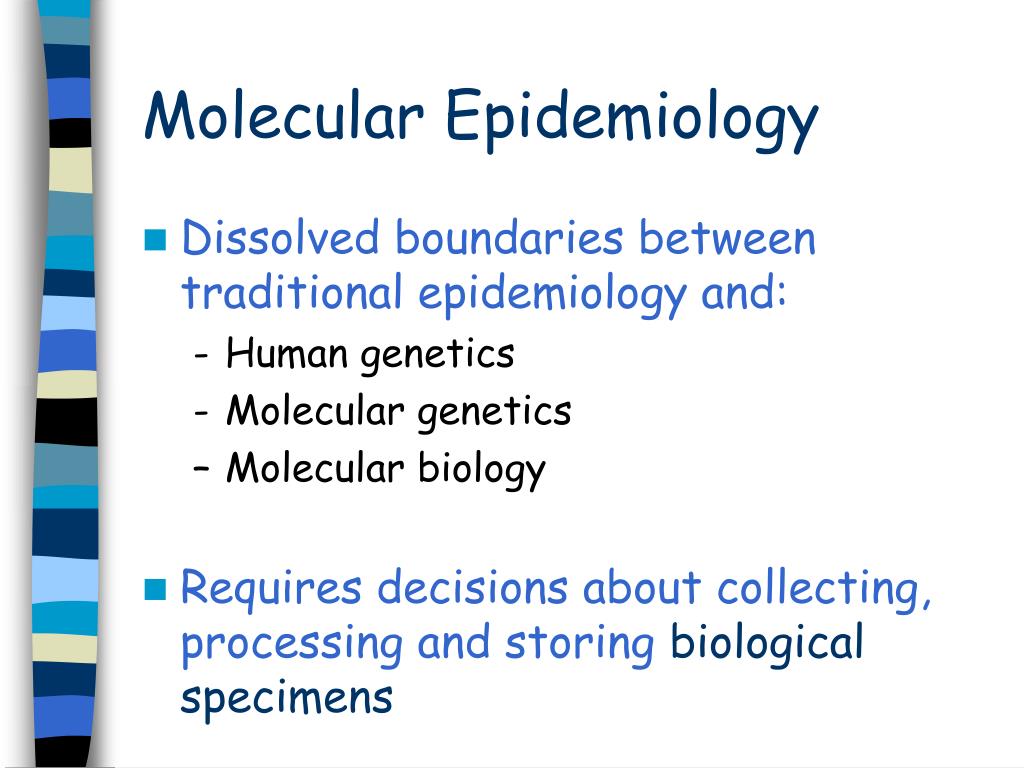 Molecular Epidemiology

Dissolved boundaries between traditional epidemiology and:
- Human genetics
- Molecular genetics
– Molecular biology

Requires decisions about collecting, processing and storing biological specimens